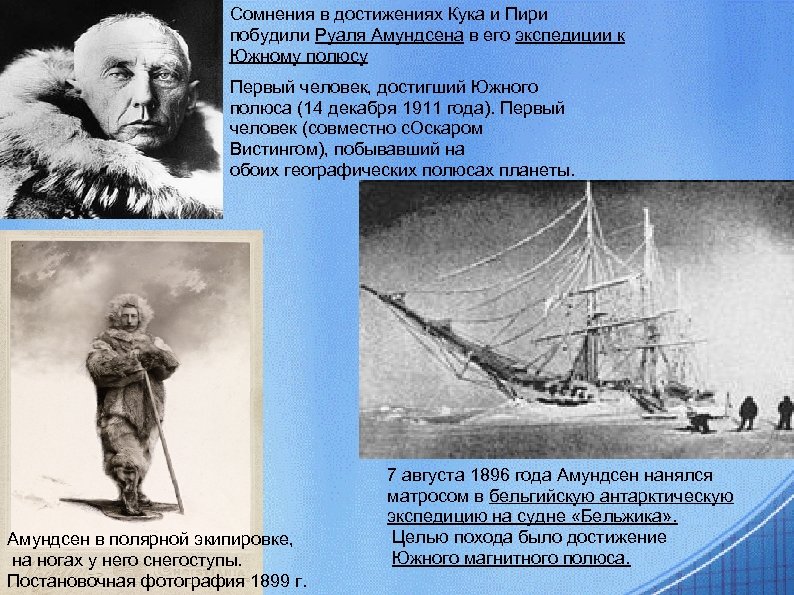 Сомнения в достижениях Кука и Пири побудили Руаля Амундсена в его экспедиции к Южному полюсу

Первый человек, достигший Южного полюса (14 декабря 1911 года). Первый человек (совместно сОскаром Вистингом), побывавший на обоих географических полюсах планеты.

7 августа 1896 года Амундсен нанялся матросом в бельгийскую антарктическую экспедицию на судне «Бельжика».
Целью похода было достижение Южного магнитного полюса.

Амундсен в полярной экипировке, на ногах у него снегоступы. Постановочная фотография 1899 г.